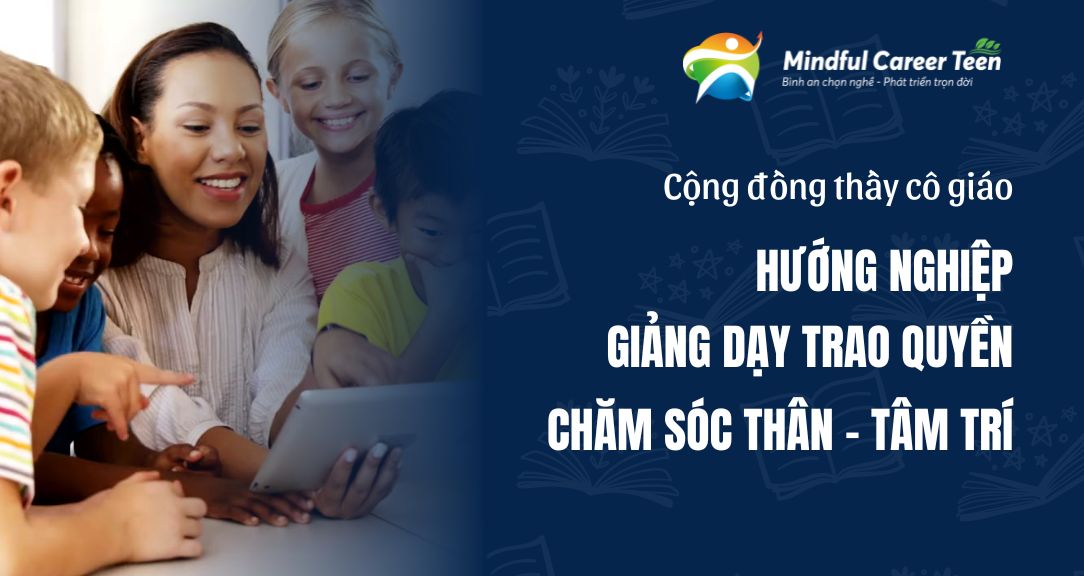 Mindful Career Teen
Bình an chọn nghề - Phát triển trọn đời

Cộng đồng thầy cô giáo

HƯỚNG NGHIỆP
GIẢNG DẠY TRAO QUYỀN
CHĂM SÓC THÂN - TÂM TRÍ